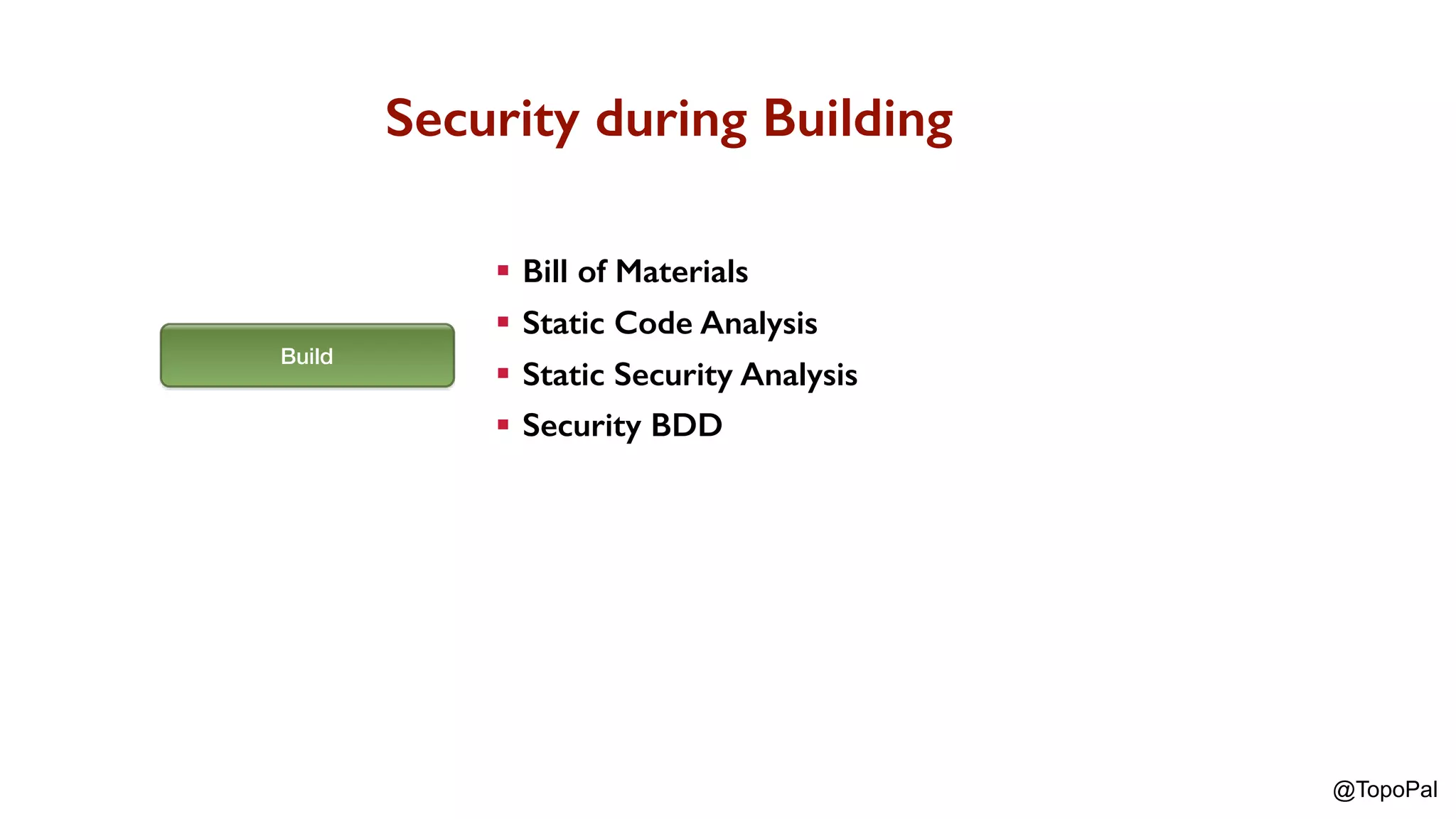 Security during Building

Build

- Bill of Materials
- Static Code Analysis
- Static Security Analysis
- Security BDD

@TopoPal